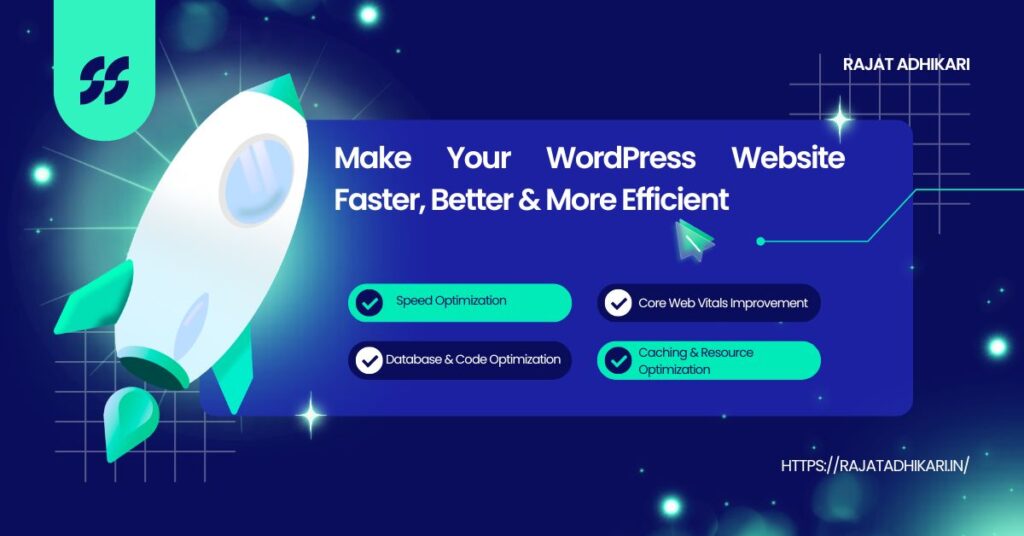 RAJAT ADHIKARI

Make Your WordPress Website Faster, Better & More Efficient

Speed Optimization

Core Web Vitals Improvement

Database & Code Optimization

Caching & Resource Optimization

HTTPS://RAJATADHIKARI.IN/